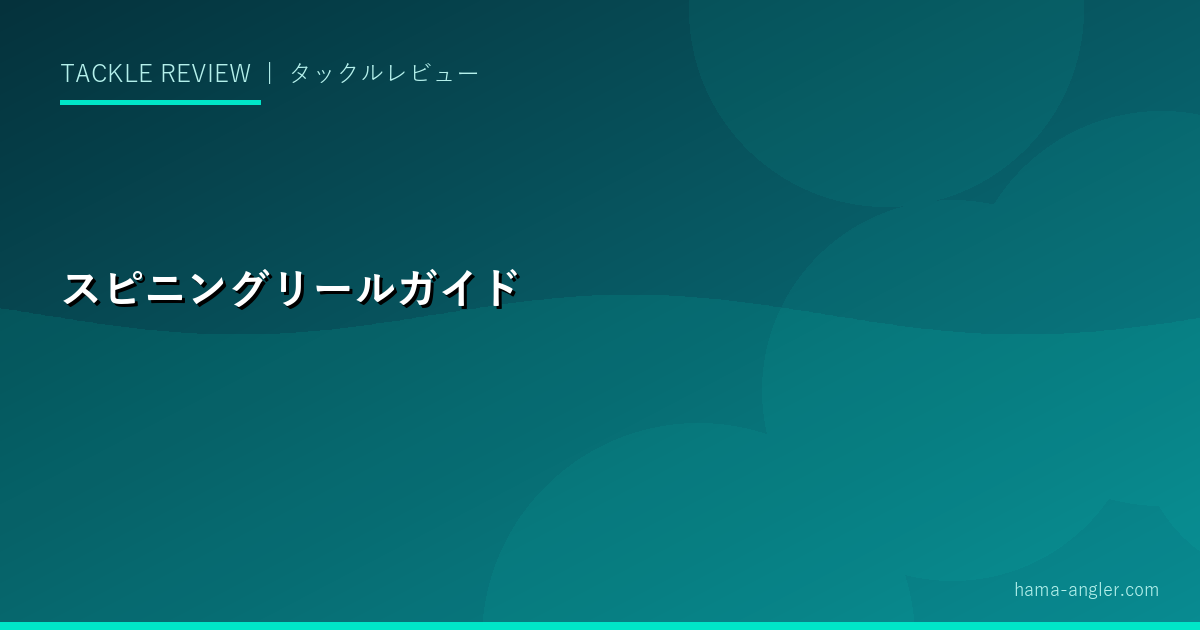 TACKLE REVIEW ｜ タックルレビュー

スピニングリールガイド

hama-angler.com